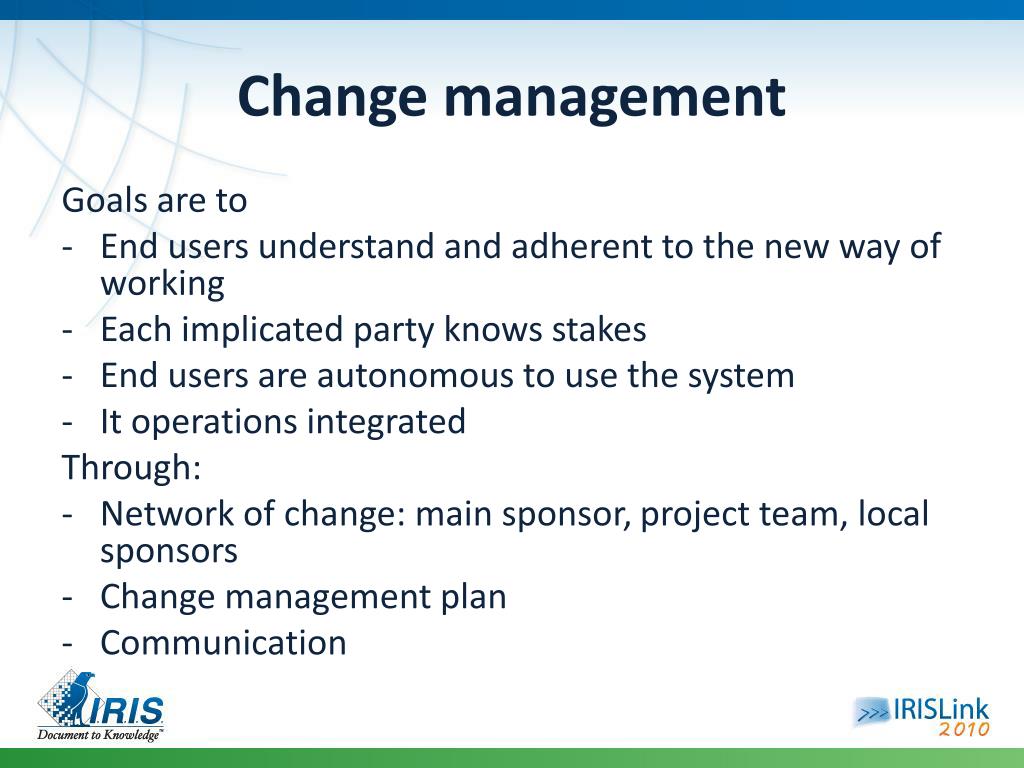 Change management

Goals are to
- End users understand and adherent to the new way of working
- Each implicated party knows stakes
- End users are autonomous to use the system
- It operations integrated
Through:
- Network of change: main sponsor, project team, local sponsors
- Change management plan
- Communication

IRIS
Document to Knowledge™

>>> IRISLink 2010